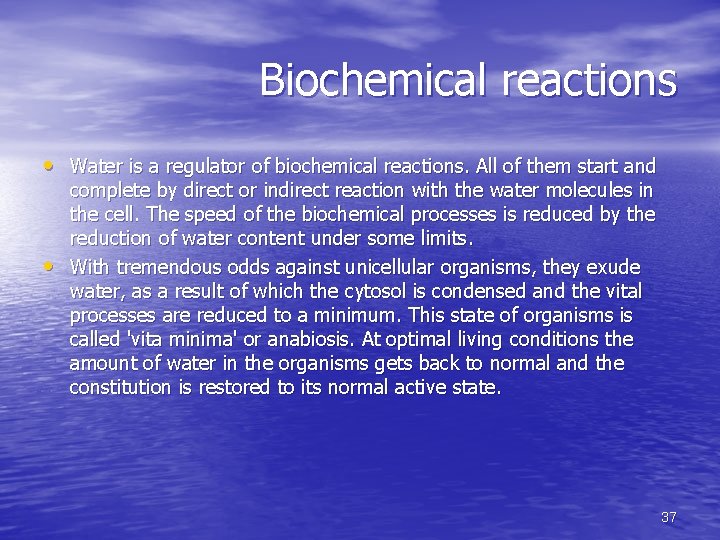 Biochemical reactions

• Water is a regulator of biochemical reactions. All of them start and complete by direct or indirect reaction with the water molecules in the cell. The speed of the biochemical processes is reduced by the reduction of water content under some limits.

• With tremendous odds against unicellular organisms, they exude water, as a result of which the cytosol is condensed and the vital processes are reduced to a minimum. This state of organisms is called 'vita minima' or anabiosis. At optimal living conditions the amount of water in the organisms gets back to normal and the constitution is restored to its normal active state.

37